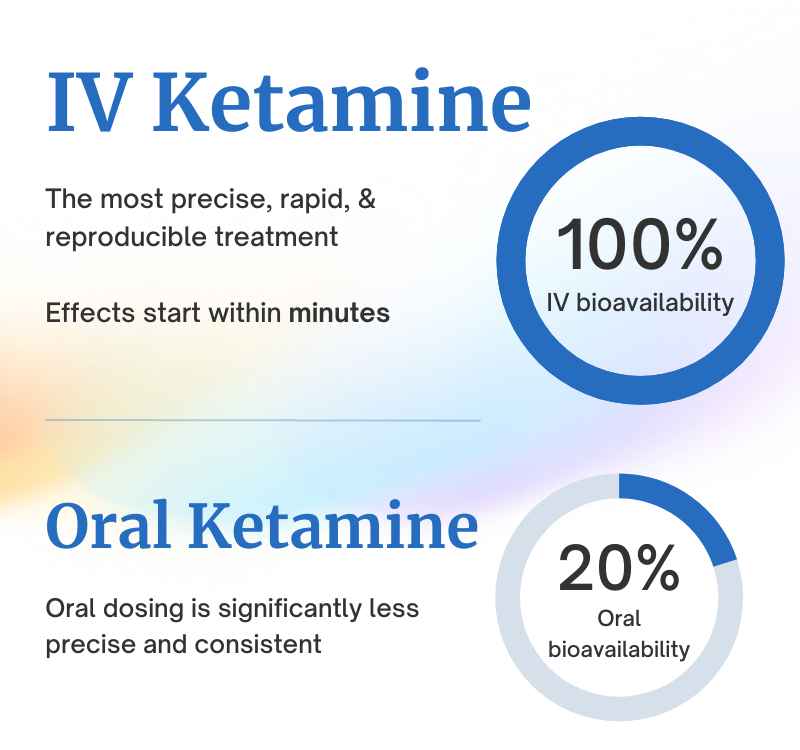 IV Ketamine

The most precise, rapid, & reproducible treatment

Effects start within minutes

100%
IV bioavailability

Oral Ketamine

Oral dosing is significantly less precise and consistent

20%
Oral bioavailability